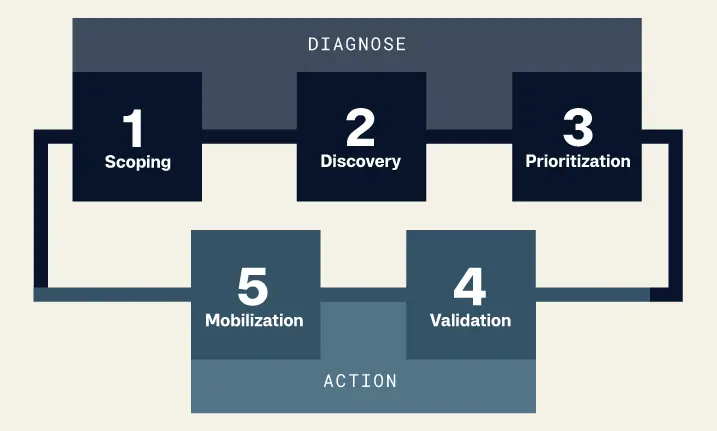 DIAGNOSE

1
Scoping

2
Discovery

3
Prioritization

5
Mobilization

4
Validation

ACTION